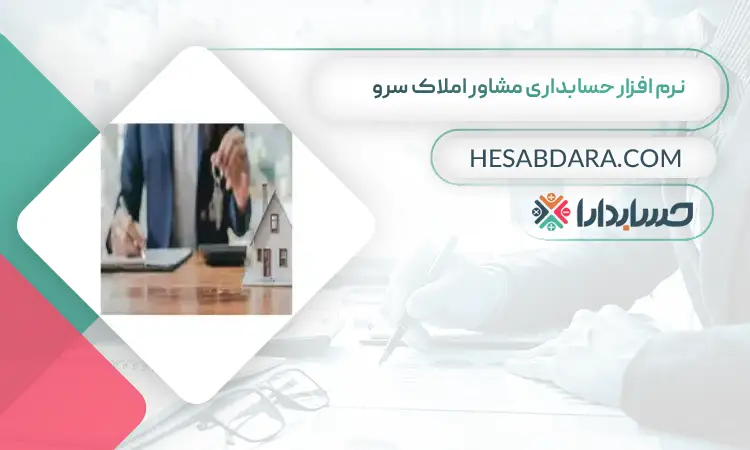 نرم افزار حسابداری مشاور املاک سرو

HESABDARA.COM

حسابدارا